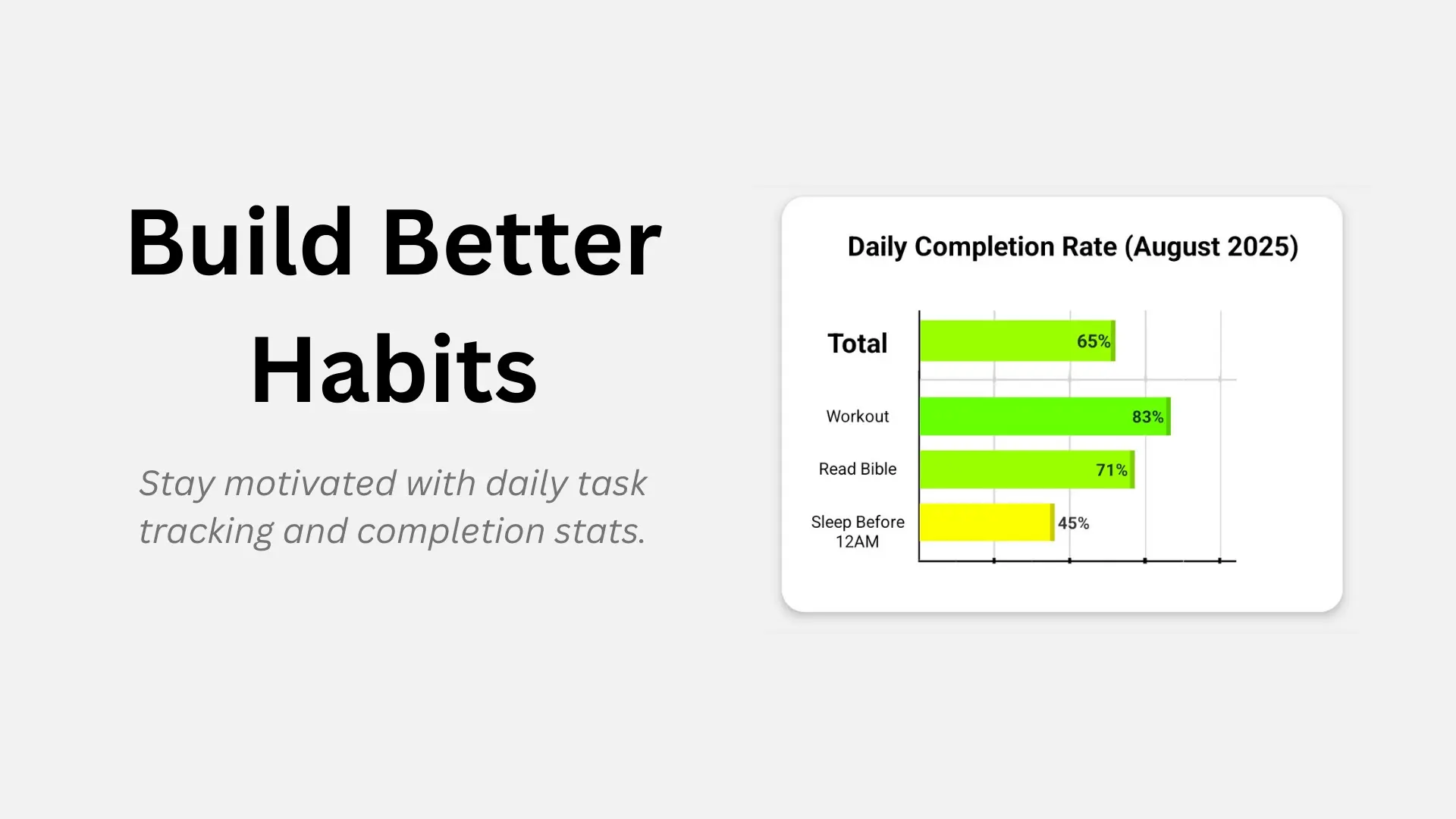 Build Better Habits

Stay motivated with daily task tracking and completion stats.

Daily Completion Rate (August 2025)

Total 65%

Workout 83%

Read Bible 71%

Sleep Before 12AM 45%